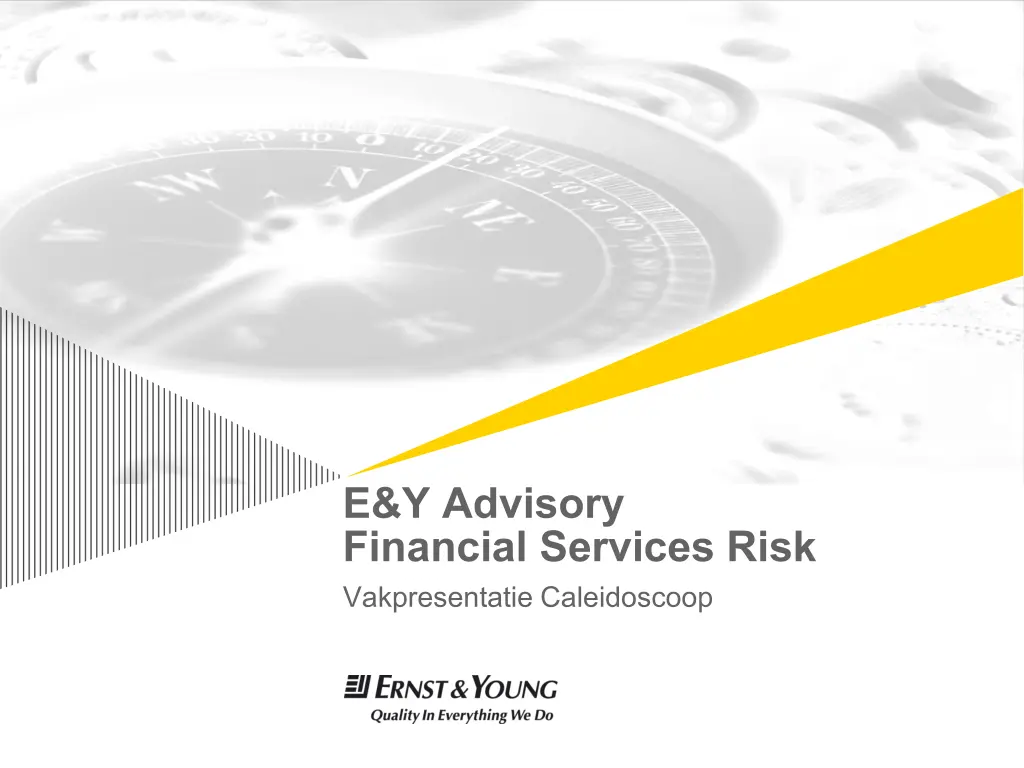 E&Y Advisory
Financial Services Risk

Vakpresentatie Caleidoscoop

ERNST & YOUNG
Quality In Everything We Do